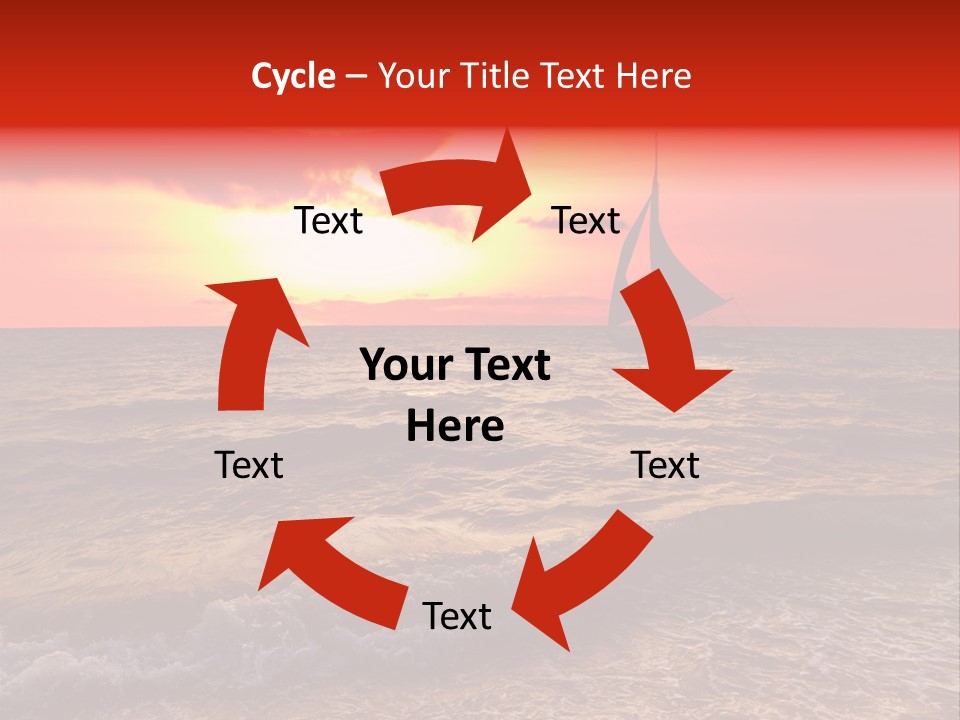 Cycle – Your Title Text Here

Text

Text

Your Text Here

Text

Text

Text